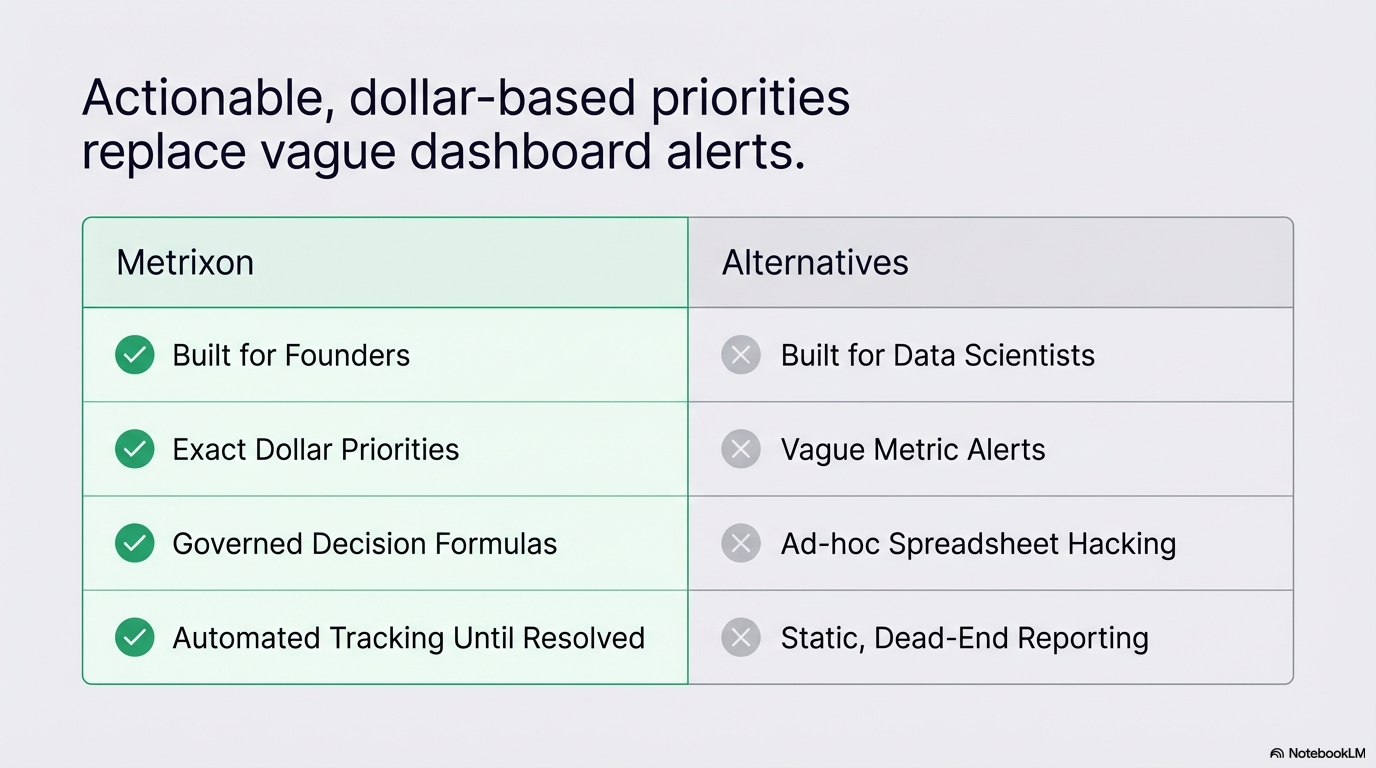 Actionable, dollar-based priorities replace vague dashboard alerts.

| Metrixon | Alternatives |
|---|---|
| Built for Founders | Built for Data Scientists |
| Exact Dollar Priorities | Vague Metric Alerts |
| Governed Decision Formulas | Ad-hoc Spreadsheet Hacking |
| Automated Tracking Until Resolved | Static, Dead-End Reporting |

NotebookLM